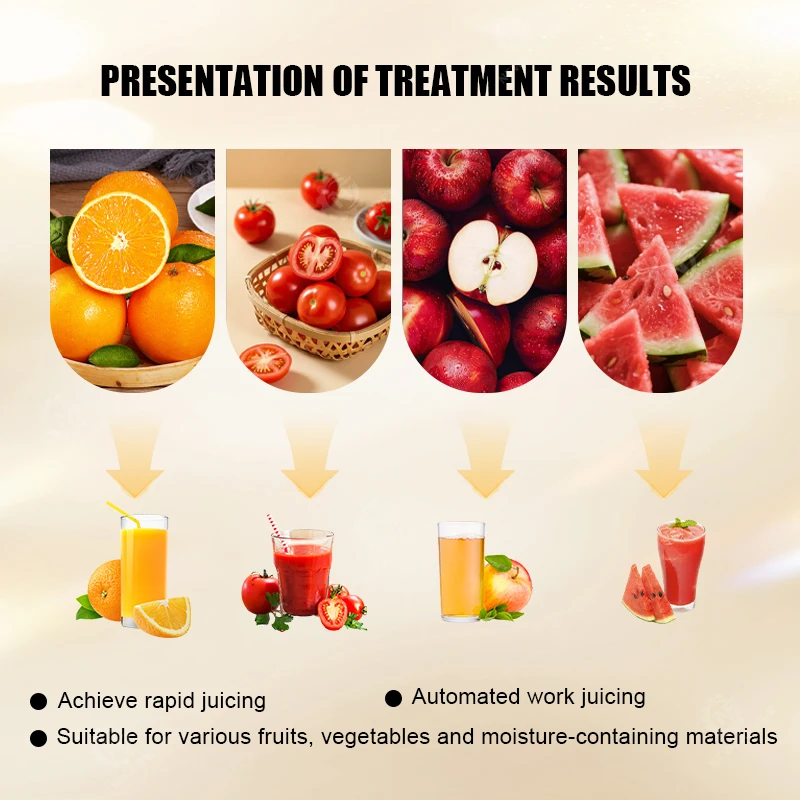 PRESENTATION OF TREATMENT RESULTS

● Achieve rapid juicing

● Automated work juicing

● Suitable for various fruits, vegetables and moisture-containing materials